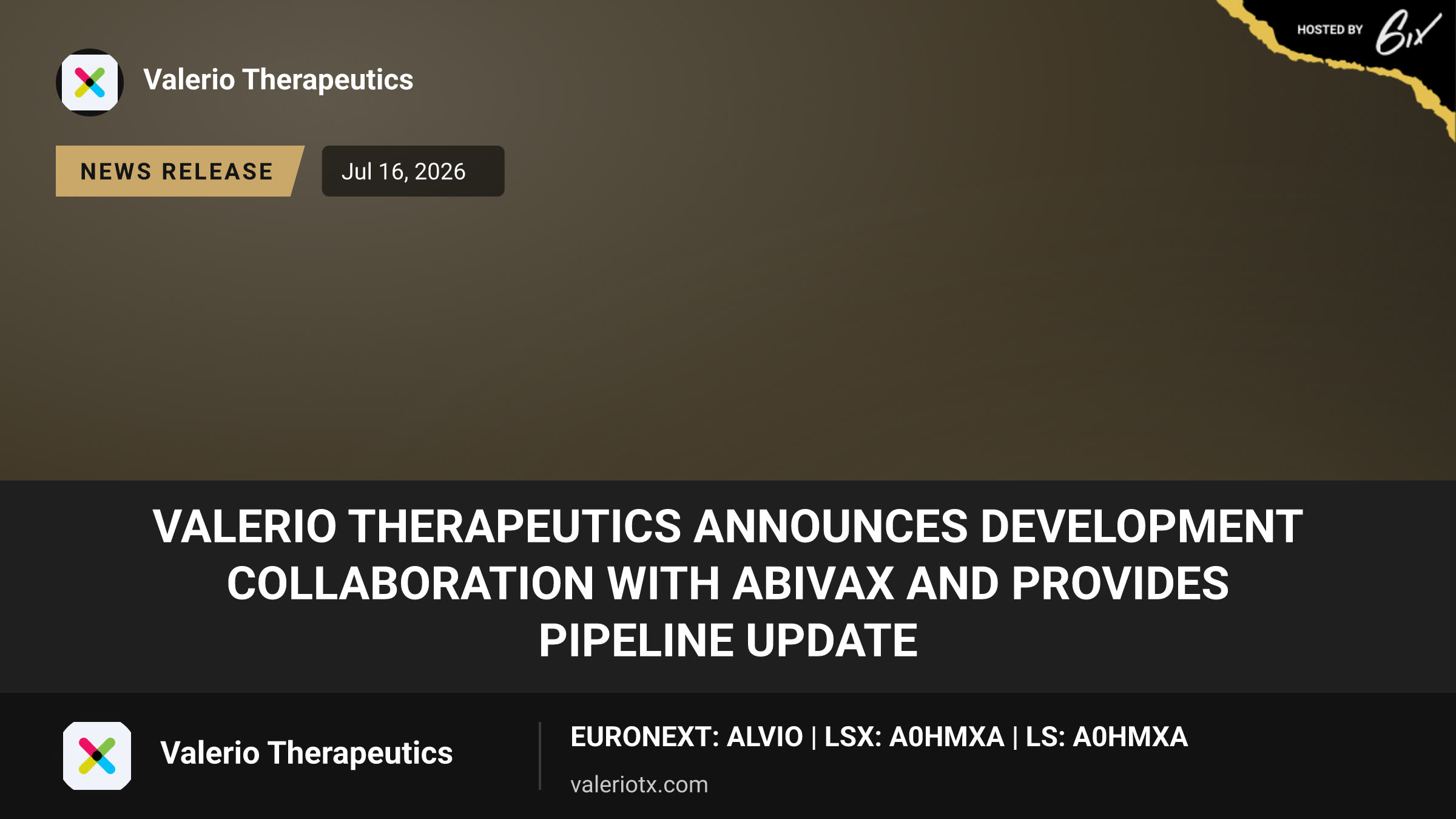 HOSTED BY 6ix

Valerio Therapeutics

NEWS RELEASE

Jul 16, 2026

VALERIO THERAPEUTICS ANNOUNCES DEVELOPMENT COLLABORATION WITH ABIVAX AND PROVIDES PIPELINE UPDATE

Valerio Therapeutics

EURONEXT: ALVIO | LSX: A0HMXA | LS: A0HMXA

valeriotx.com